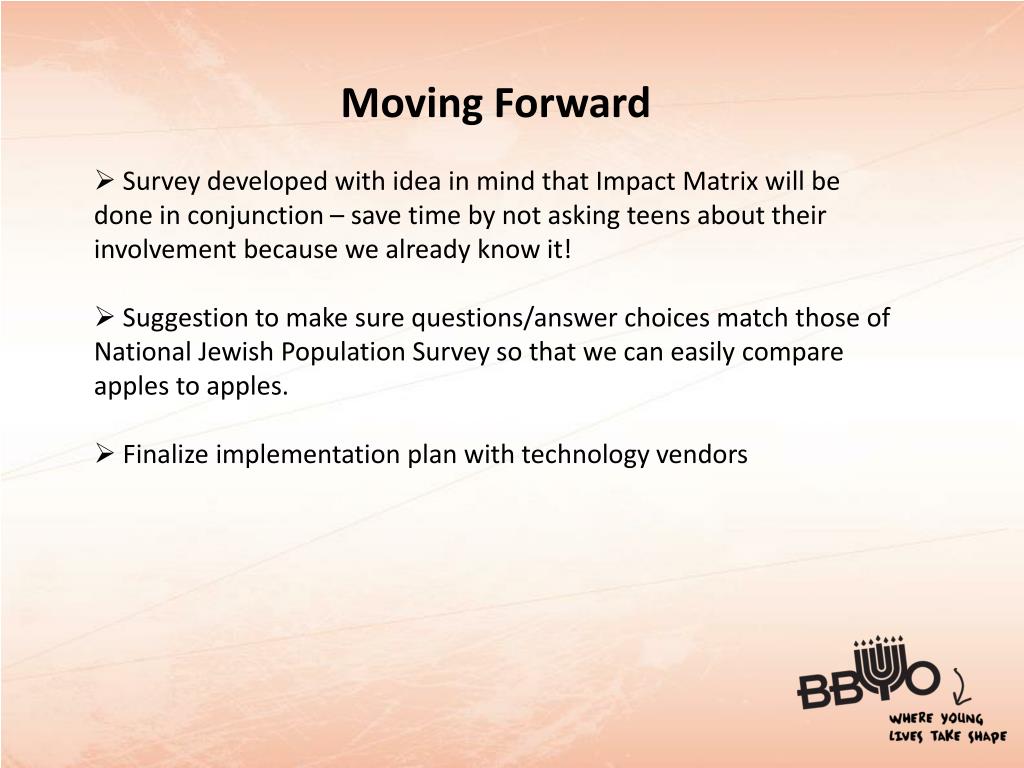 Moving Forward

➢ Survey developed with idea in mind that Impact Matrix will be done in conjunction – save time by not asking teens about their involvement because we already know it!

➢ Suggestion to make sure questions/answer choices match those of National Jewish Population Survey so that we can easily compare apples to apples.

➢ Finalize implementation plan with technology vendors

BBYO

WHERE YOUNG LIVES TAKE SHAPE